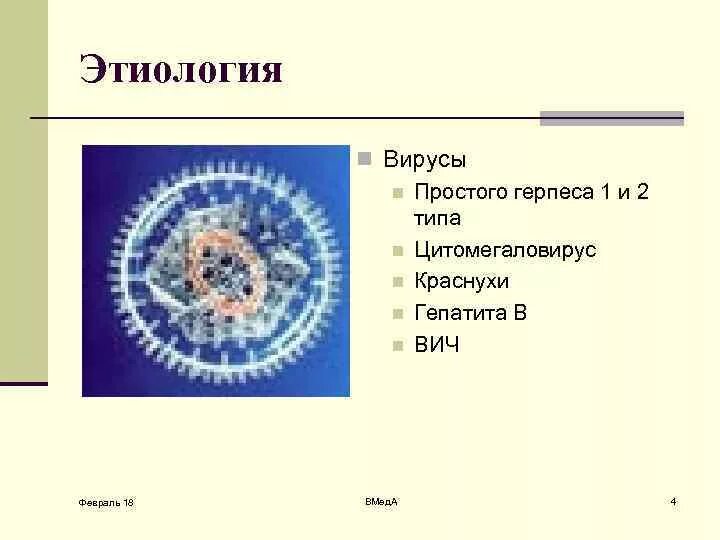 Этиология

Вирусы

Простого герпеса 1 и 2 типа

Цитомегаловирус

Краснухи

Гепатита В

ВИЧ

Февраль 18

ВМедА

4